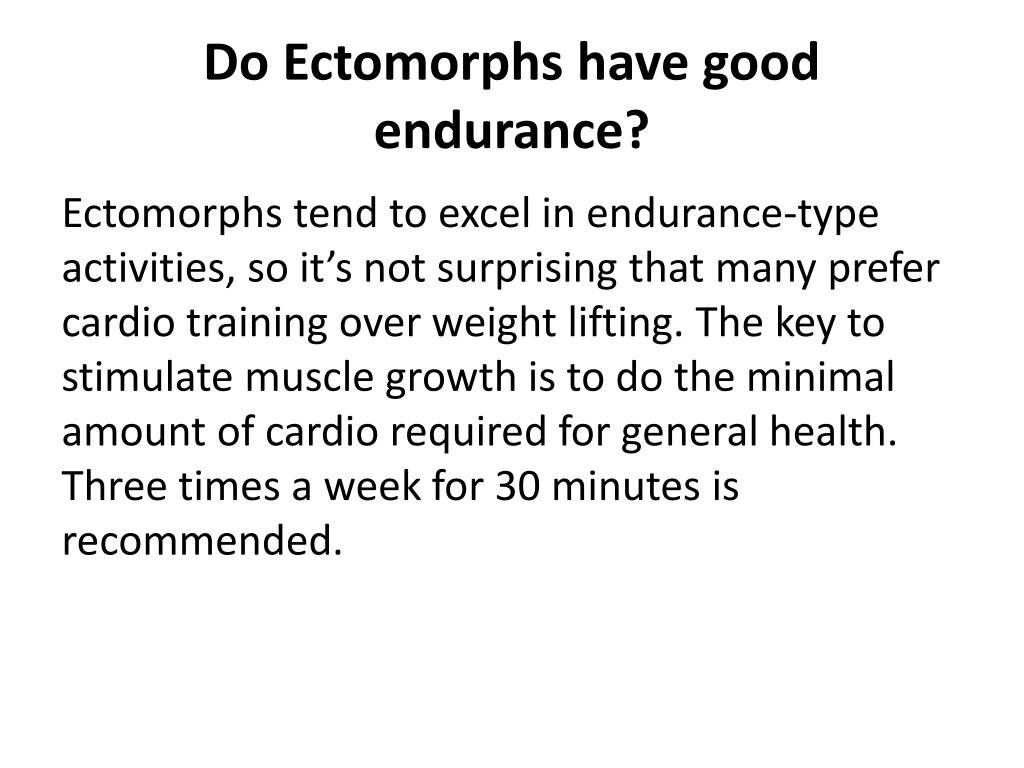 Do Ectomorphs have good endurance?

Ectomorphs tend to excel in endurance-type activities, so it’s not surprising that many prefer cardio training over weight lifting. The key to stimulate muscle growth is to do the minimal amount of cardio required for general health. Three times a week for 30 minutes is recommended.